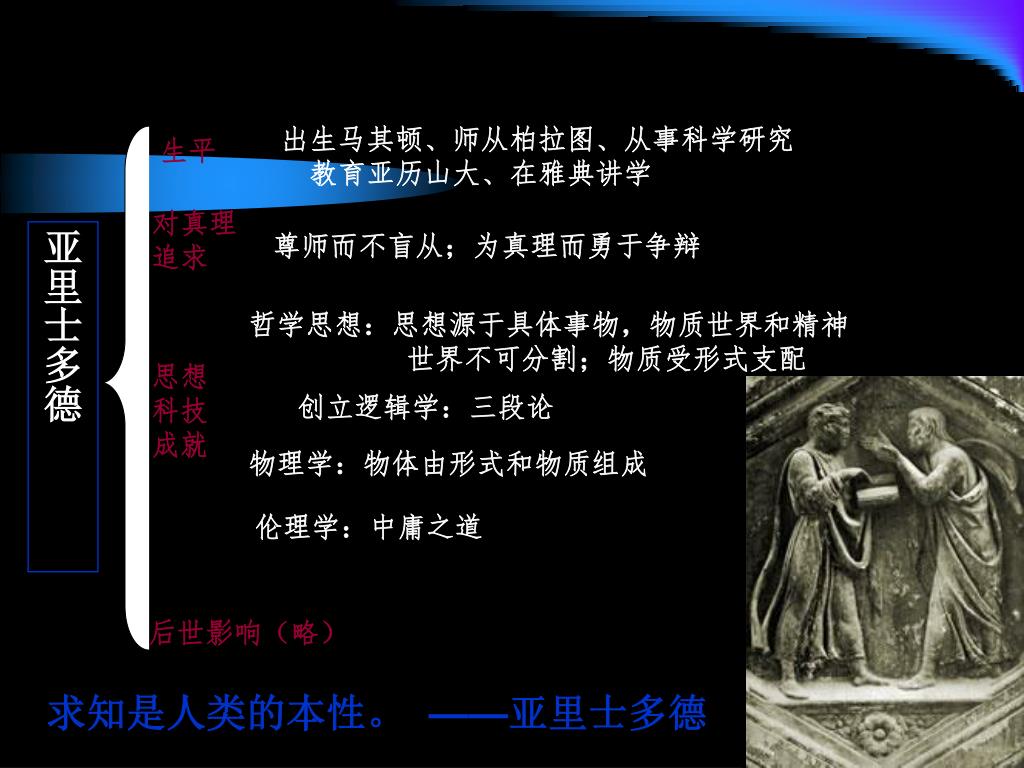 亚里士多德

生平

出生马其顿、师从柏拉图、从事科学研究
教育亚历山大、在雅典讲学

对真理追求

尊师而不盲从；为真理而勇于争辩

思想科技成就

哲学思想：思想源于具体事物，物质世界和精神世界不可分割；物质受形式支配

创立逻辑学：三段论

物理学：物体由形式和物质组成

伦理学：中庸之道

后世影响（略）

求知是人类的本性。 ——亚里士多德